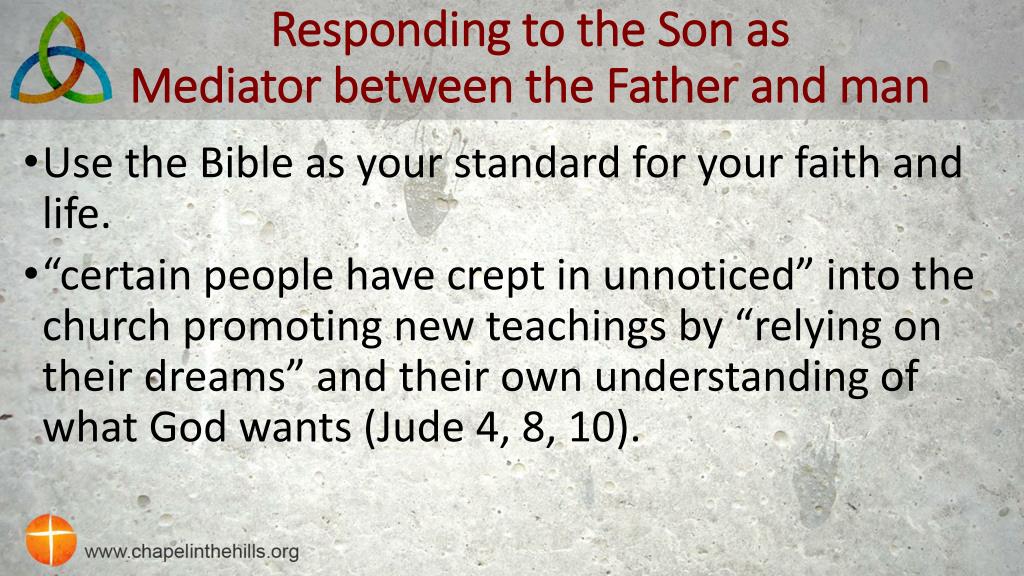 Responding to the Son as Mediator between the Father and man

•Use the Bible as your standard for your faith and life.

•“certain people have crept in unnoticed” into the church promoting new teachings by “relying on their dreams” and their own understanding of what God wants (Jude 4, 8, 10).

www.chapelinthehills.org